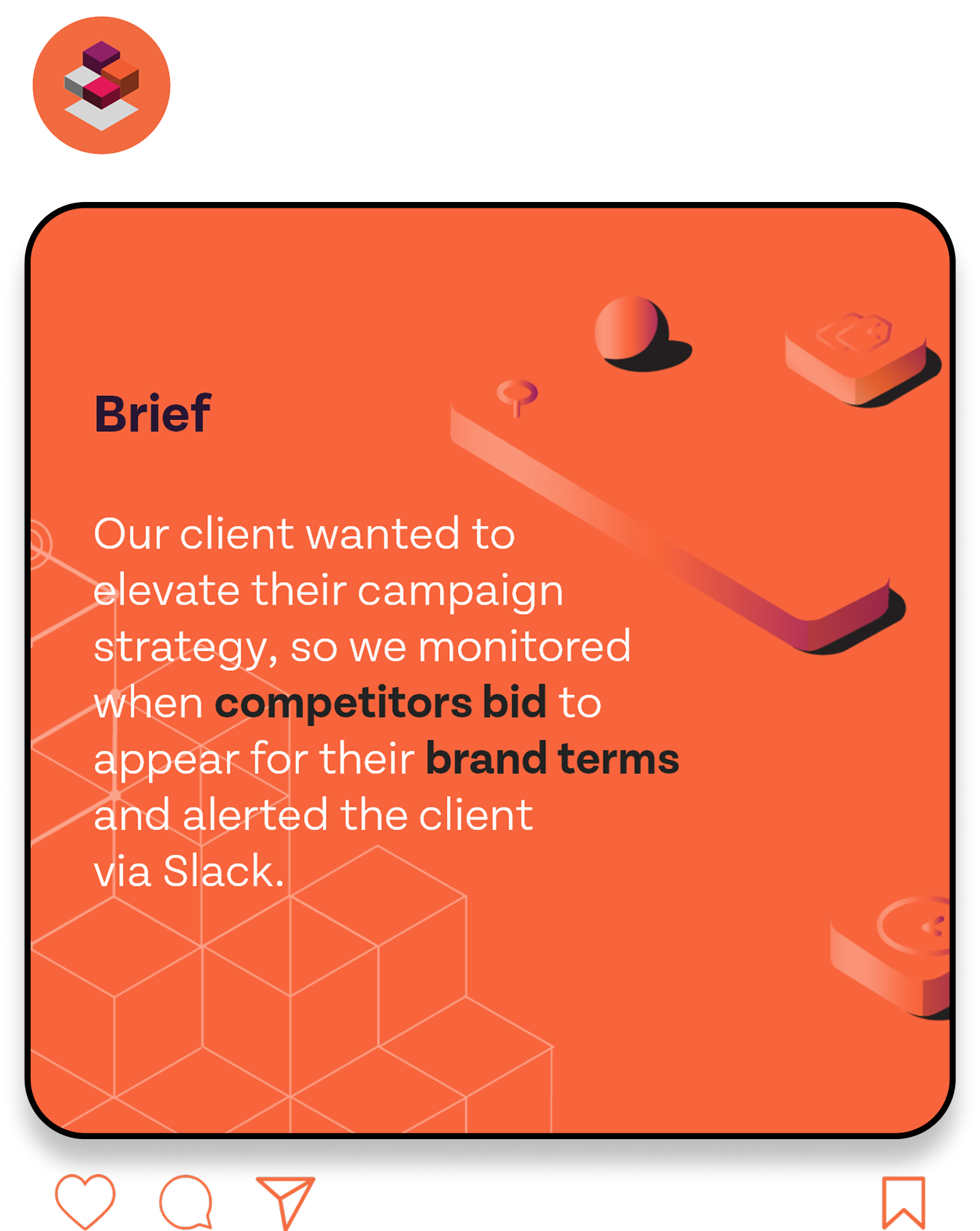 Brief

Our client wanted to elevate their campaign strategy, so we monitored when competitors bid to appear for their brand terms and alerted the client via Slack.